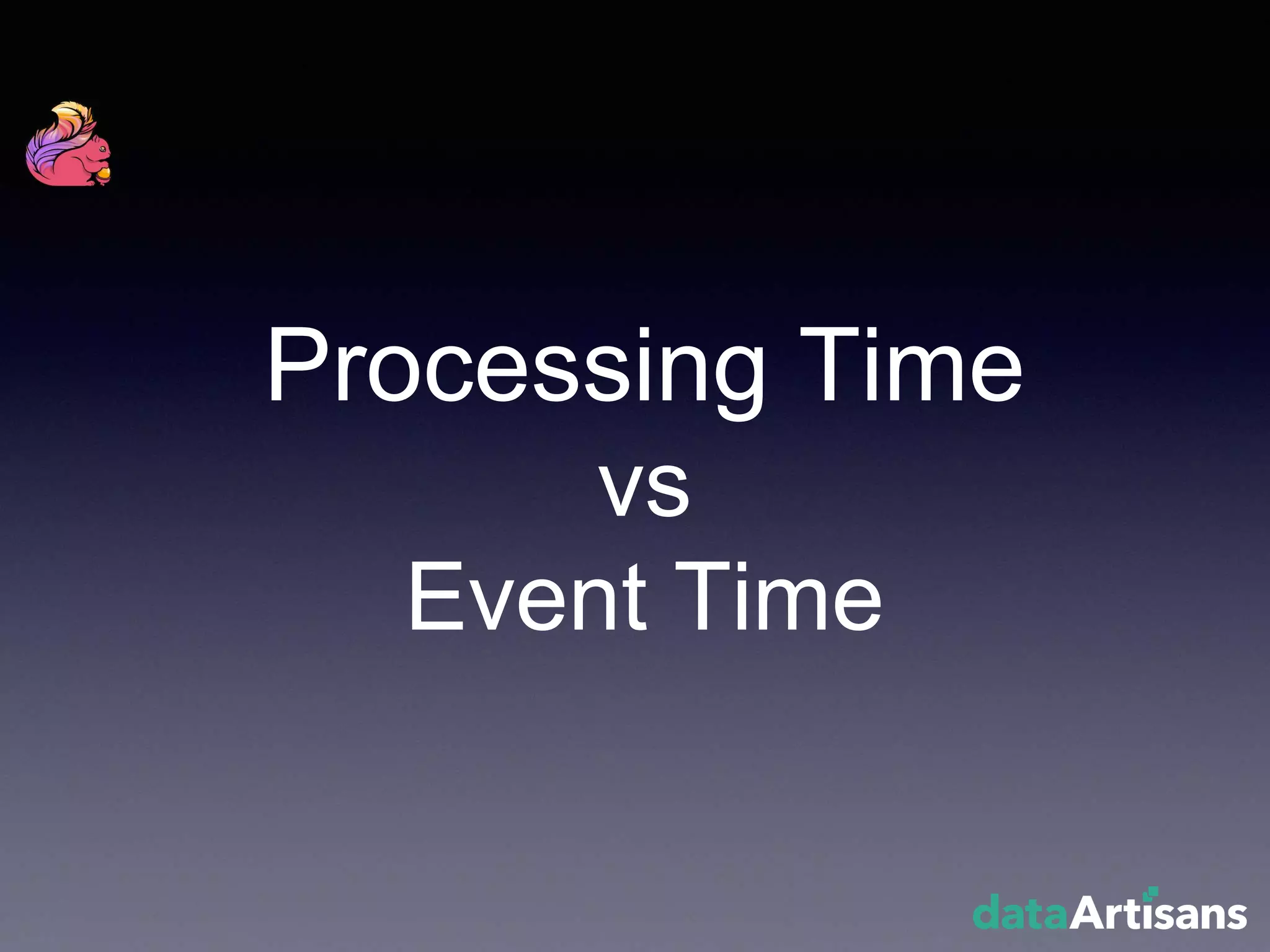 Processing Time
vs
Event Time

dataArtisans